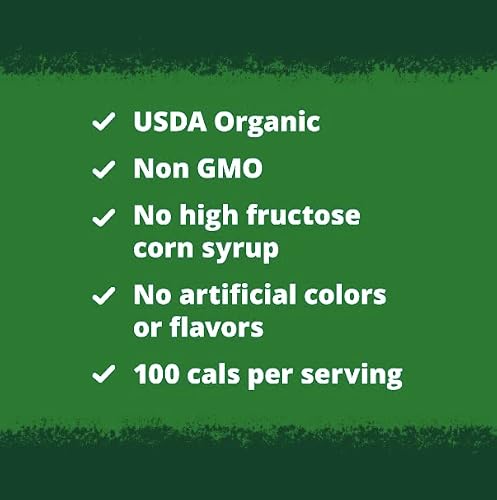 ✓ USDA Organic

✓ Non GMO

✓ No high fructose corn syrup

✓ No artificial colors or flavors

✓ 100 cals per serving